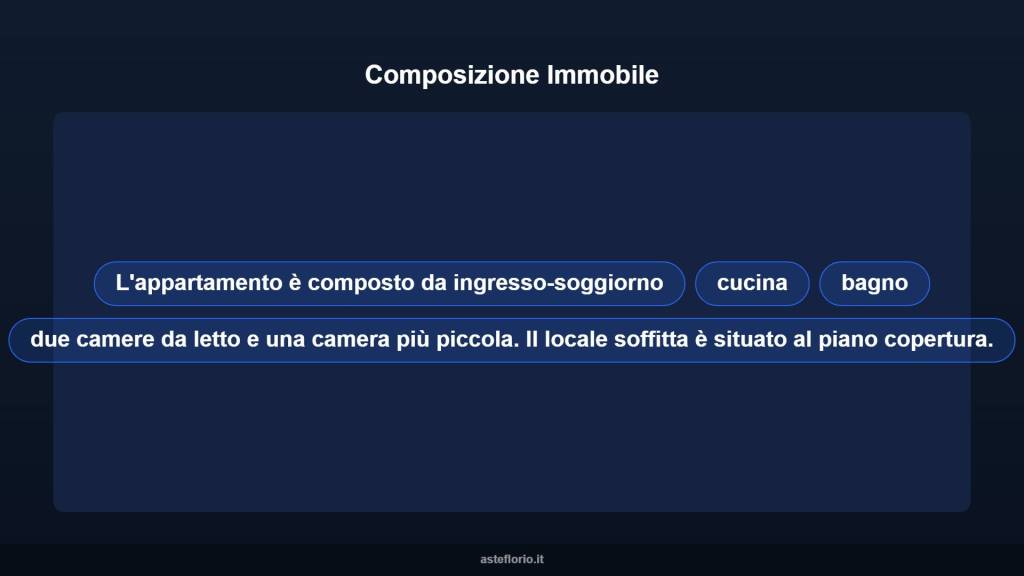 Composizione Immobile

L'appartamento è composto da ingresso-soggiorno

cucina

bagno

due camere da letto e una camera più piccola. Il locale soffitta è situato al piano copertura.

asteflorio.it